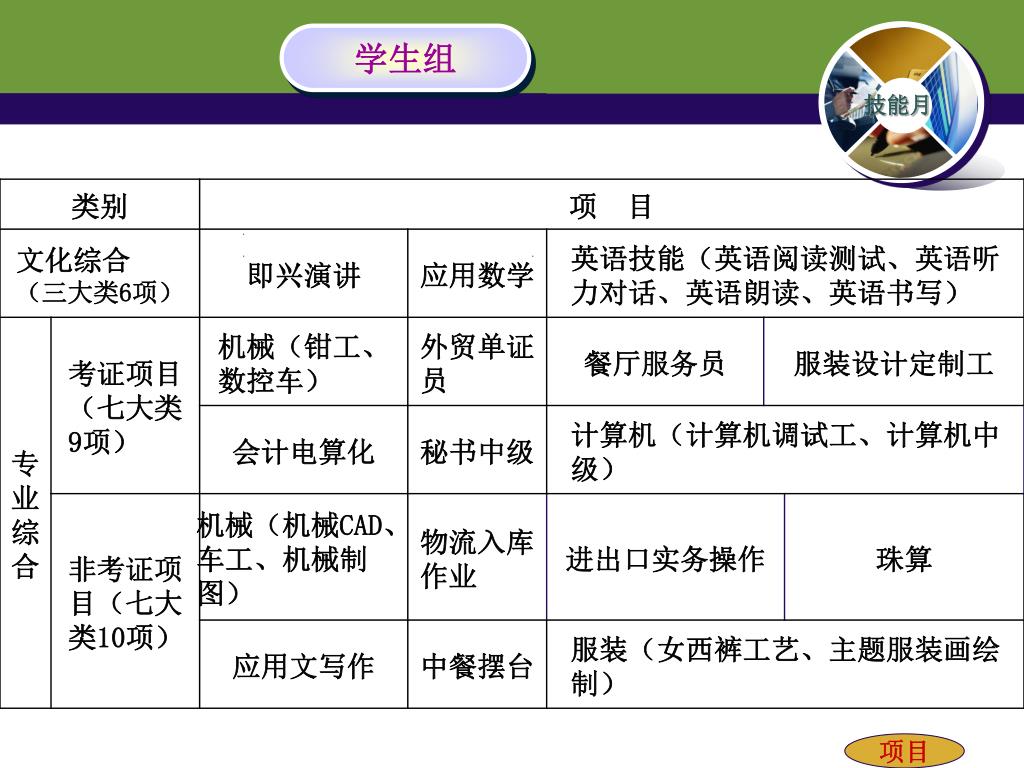 学生组

技能月

| 类别 | | 项　目 | | | |
|---|---|---|---|---|---|
| 文化综合（三大类6项） | | 即兴演讲 | 应用数学 | 英语技能（英语阅读测试、英语听力对话、英语朗读、英语书写） | |
| 专业综合 | 考证项目（七大类9项） | 机械（钳工、数控车） | 外贸单证员 | 餐厅服务员 | 服装设计定制工 |
| | | 会计电算化 | 秘书中级 | 计算机（计算机调试工、计算机中级） | |
| | 非考证项目（七大类10项） | 机械（机械CAD、车工、机械制图） | 物流入库作业 | 进出口实务操作 | 珠算 |
| | | 应用文写作 | 中餐摆台 | 服装（女西裤工艺、主题服装画绘制） | |

项目